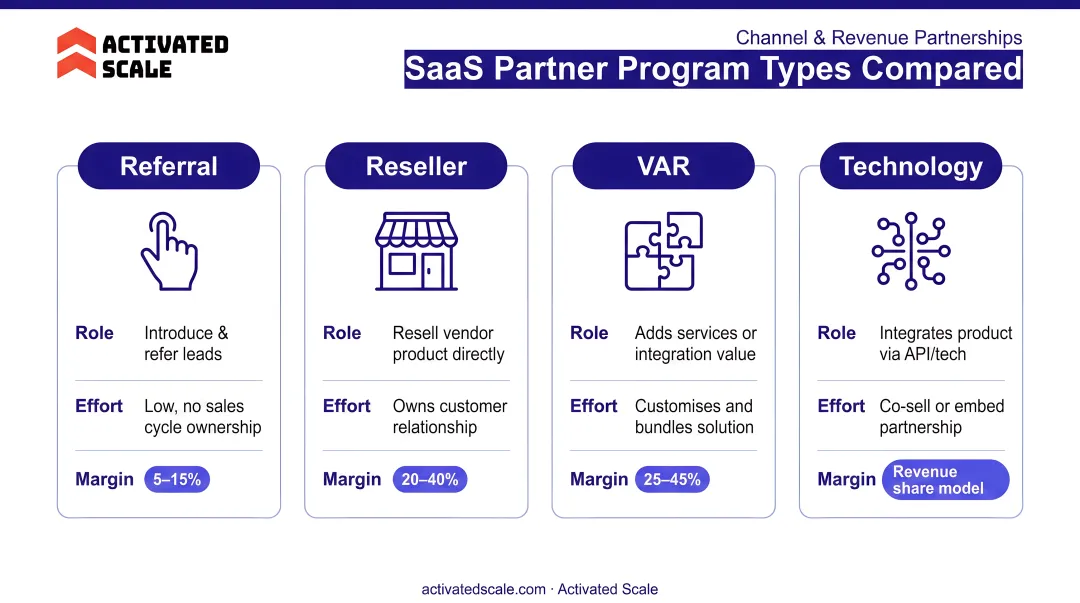 ACTIVATED SCALE

Channel & Revenue Partnerships

SaaS Partner Program Types Compared

Referral

Role Introduce & refer leads

Effort Low, no sales cycle ownership

Margin 5–15%

Reseller

Role Resell vendor product directly

Effort Owns customer relationship

Margin 20–40%

VAR

Role Adds services or integration value

Effort Customises and bundles solution

Margin 25–45%

Technology

Role Integrates product via API/tech

Effort Co-sell or embed partnership

Margin Revenue share model

activatedscale.com · Activated Scale